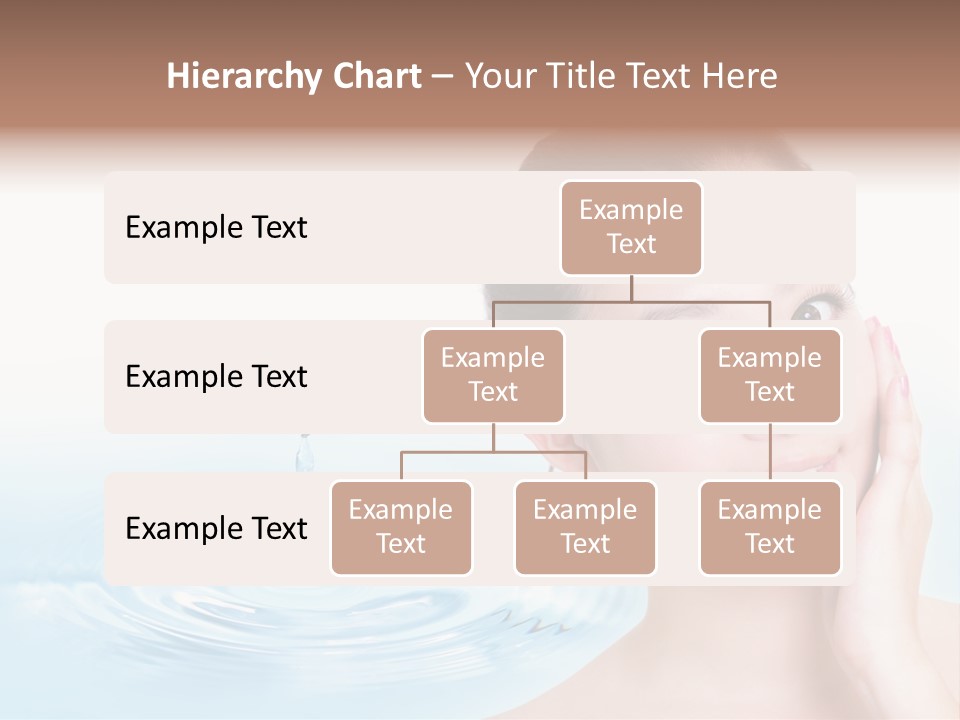 Hierarchy Chart – Your Title Text Here

Example Text

Example Text

Example Text

Example Text

Example Text

Example Text

Example Text

Example Text

Example Text